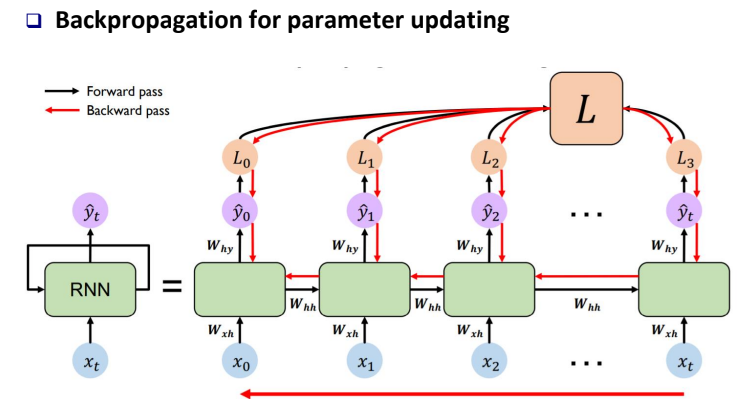 ❑ Backpropagation for parameter updating

Forward pass
Backward pass

$L$

$L_0$ $L_1$ $L_2$ $L_3$

$\hat{y}_t$ $\hat{y}_0$ $\hat{y}_1$ $\hat{y}_2$ ... $\hat{y}_t$

$W_{hy}$ $W_{hy}$ $W_{hy}$ $W_{hy}$

RNN =

$W_{hh}$ $W_{hh}$ $W_{hh}$

$W_{xh}$ $W_{xh}$ $W_{xh}$ $W_{xh}$

$x_t$ $x_0$ $x_1$ $x_2$ ... $x_t$